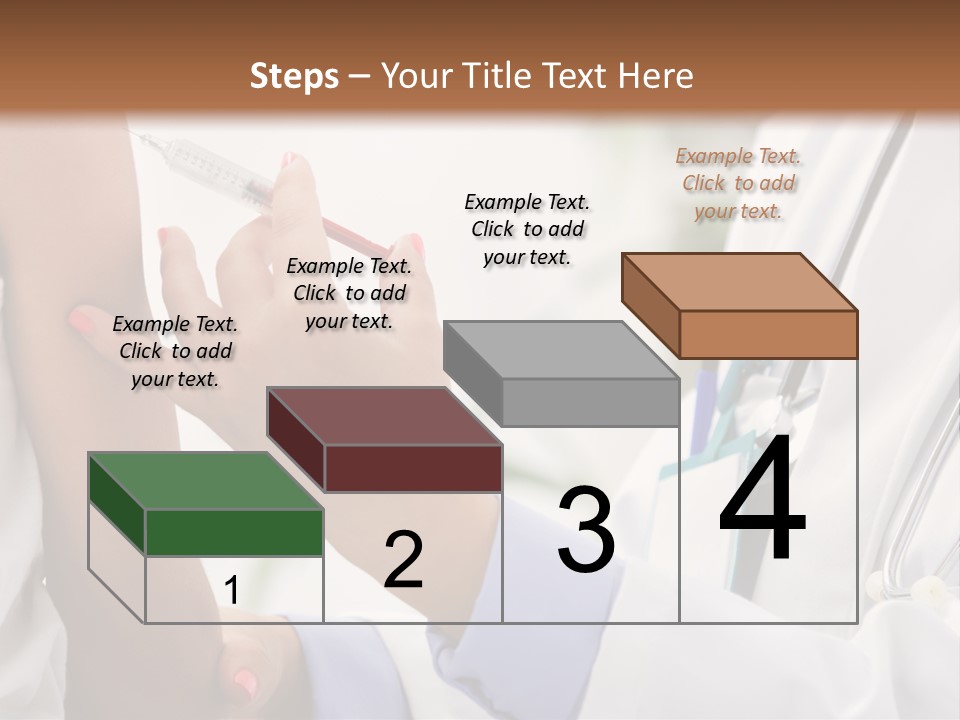 Steps – Your Title Text Here

Example Text. Click to add your text.

Example Text. Click to add your text.

Example Text. Click to add your text.

Example Text. Click to add your text.

1

2

3

4